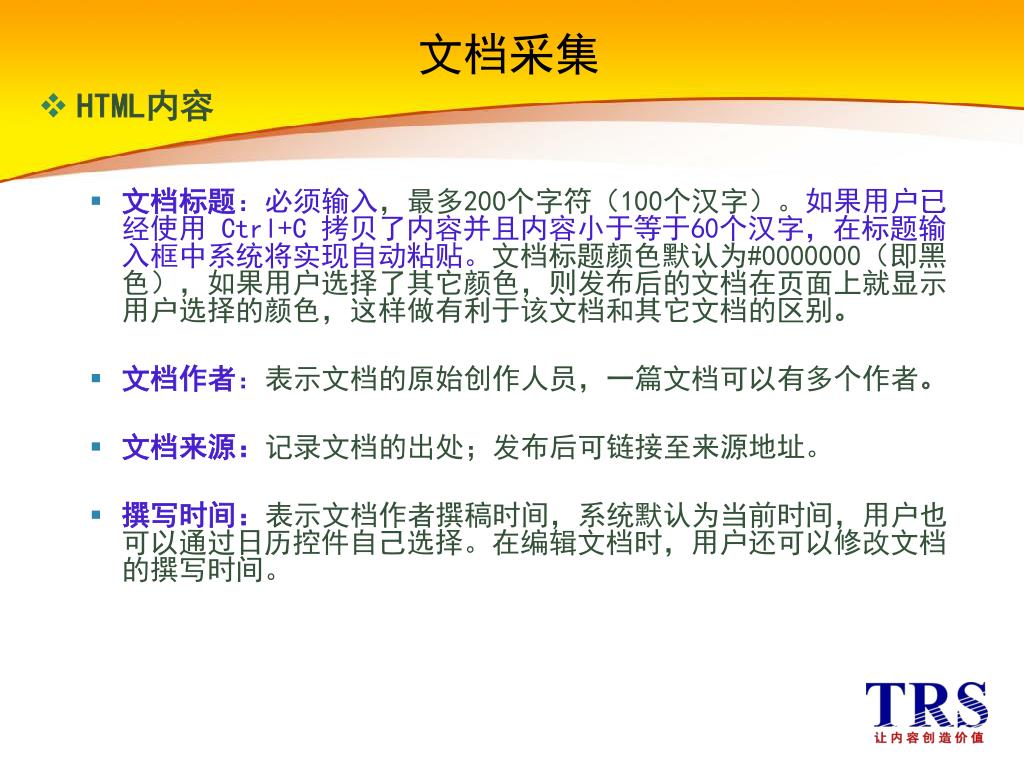 文档采集

❖ HTML内容

▪ 文档标题：必须输入，最多200个字符（100个汉字）。如果用户已经使用 Ctrl+C 拷贝了内容并且内容小于等于60个汉字，在标题输入框中系统将实现自动粘贴。文档标题颜色默认为#0000000（即黑色），如果用户选择了其它颜色，则发布后的文档在页面上就显示用户选择的颜色，这样做有利于该文档和其它文档的区别。

▪ 文档作者：表示文档的原始创作人员，一篇文档可以有多个作者。

▪ 文档来源：记录文档的出处；发布后可链接至来源地址。

▪ 撰写时间：表示文档作者撰稿时间，系统默认为当前时间，用户也可以通过日历控件自己选择。在编辑文档时，用户还可以修改文档的撰写时间。

TRS
让内容创造价值